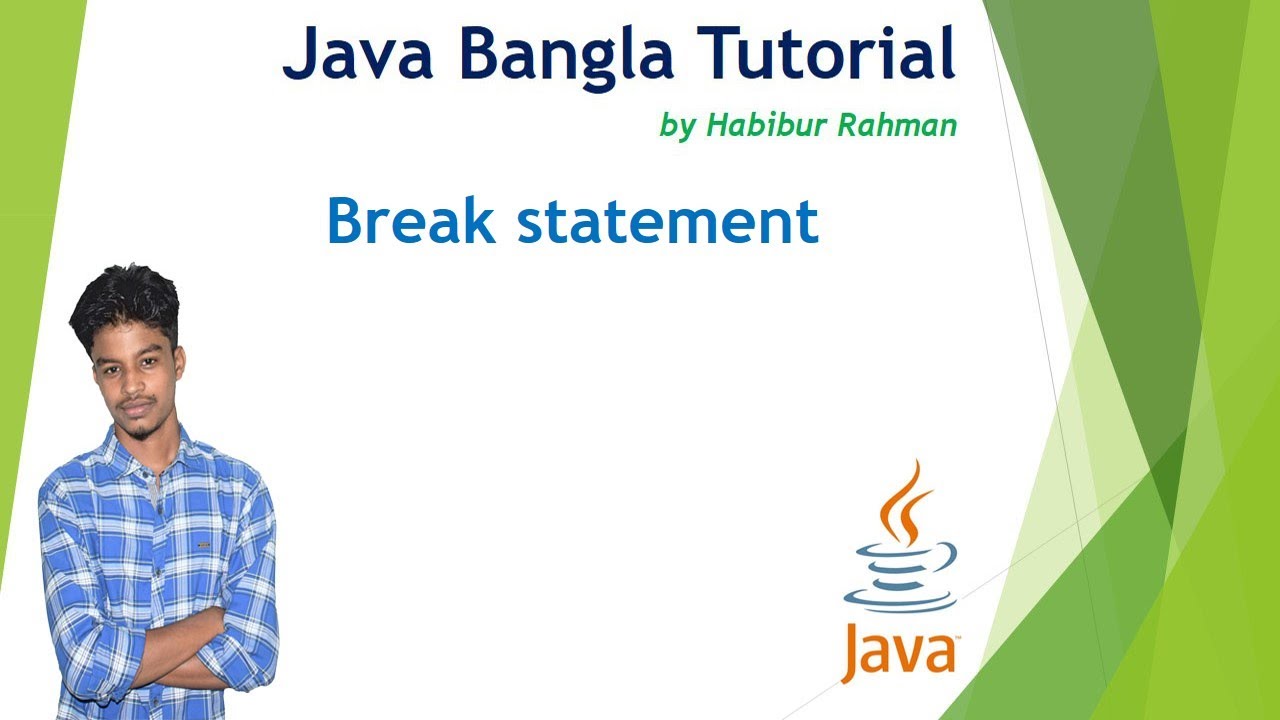 Java Bangla Tutorial
by Habibur Rahman

Break statement

Java